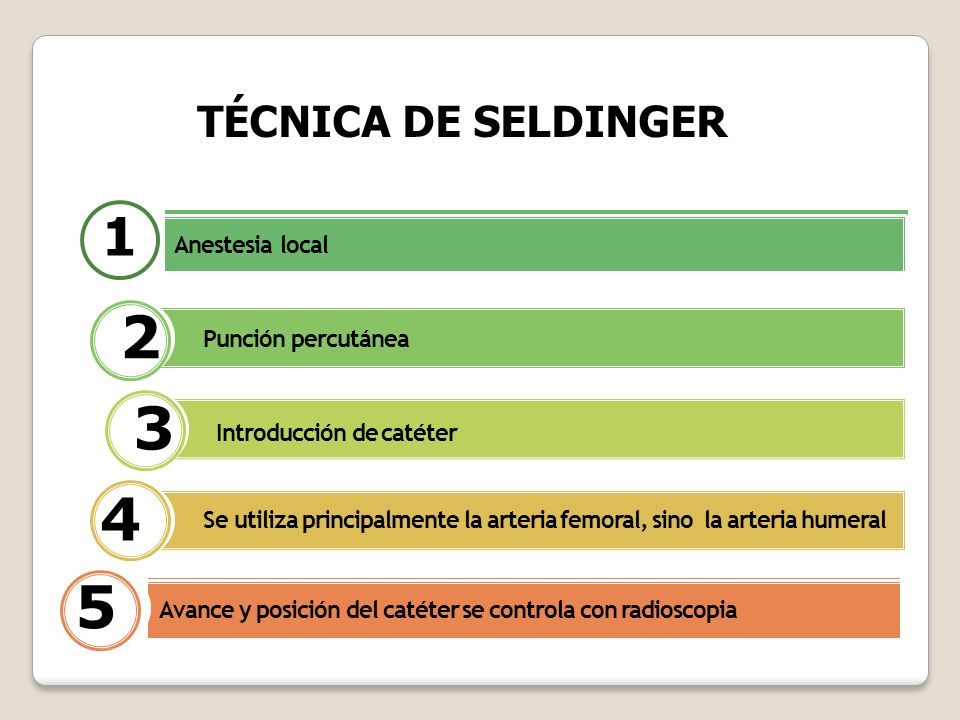 TÉCNICA DE SELDINGER

1 Anestesia local

2 Punción percutánea

3 Introducción de catéter

4 Se utiliza principalmente la arteria femoral, sino la arteria humeral

5 Avance y posición del catéter se controla con radioscopia